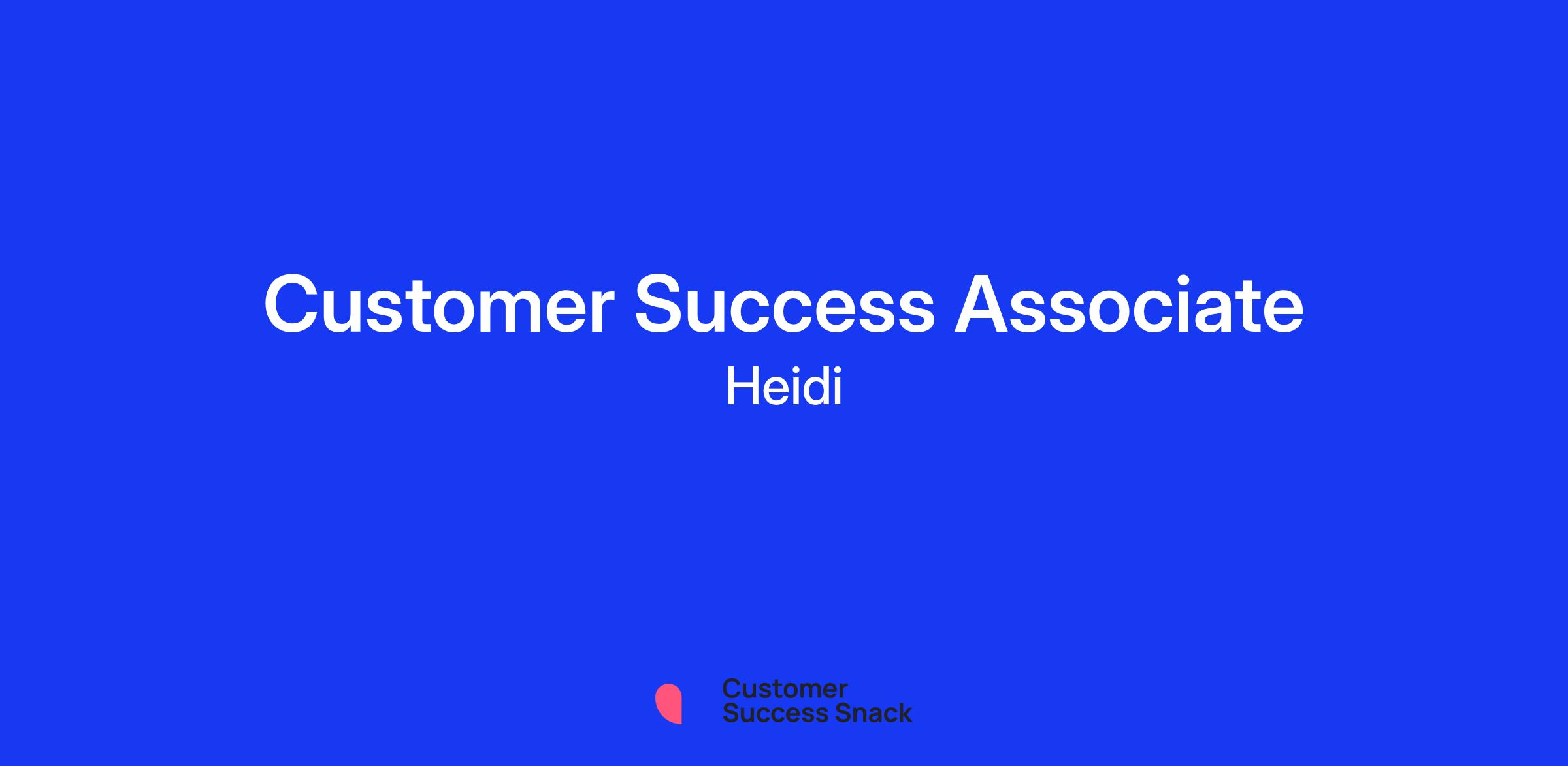 Customer Success Associate
Heidi

Customer
Success Snack